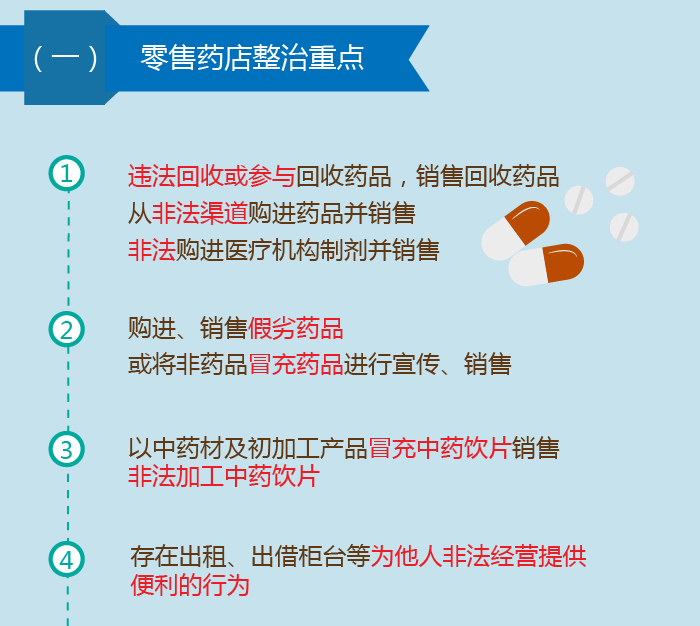 （一） 零售药店整治重点

1 违法回收或参与回收药品，销售回收药品
从非法渠道购进药品并销售
非法购进医疗机构制剂并销售

2 购进、销售假劣药品
或将非药品冒充药品进行宣传、销售

3 以中药材及初加工产品冒充中药饮片销售
非法加工中药饮片

4 存在出租、出借柜台等为他人非法经营提供便利的行为